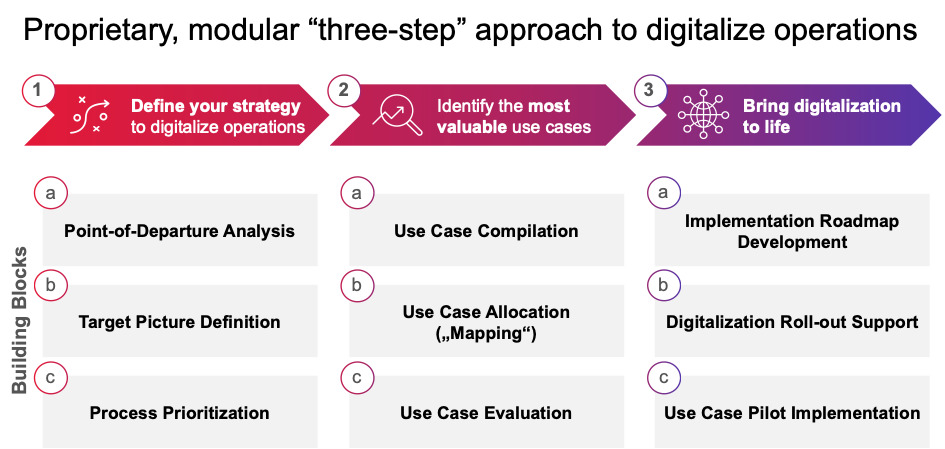 Proprietary, modular “three-step” approach to digitalize operations

1 Define your strategy to digitalize operations

2 Identify the most valuable use cases

3 Bring digitalization to life

Building Blocks

a Point-of-Departure Analysis

b Target Picture Definition

c Process Prioritization

a Use Case Compilation

b Use Case Allocation („Mapping“)

c Use Case Evaluation

a Implementation Roadmap Development

b Digitalization Roll-out Support

c Use Case Pilot Implementation